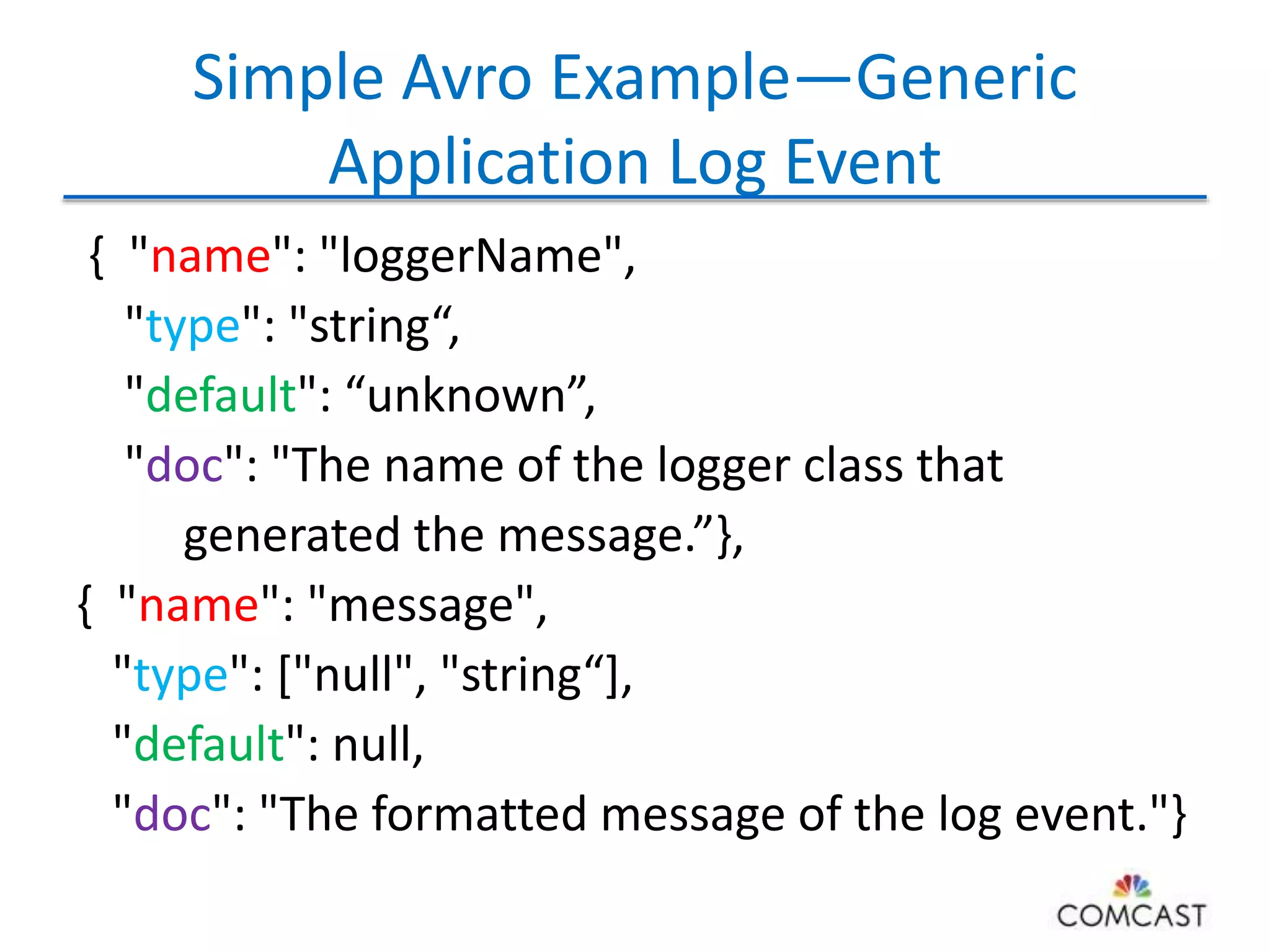 Simple Avro Example—Generic Application Log Event

{ "name": "loggerName",
"type": "string“,
"default": “unknown”,
"doc": "The name of the logger class that generated the message.”},
{ "name": "message",
"type": ["null", "string“],
"default": null,
"doc": "The formatted message of the log event."}

COMCAST